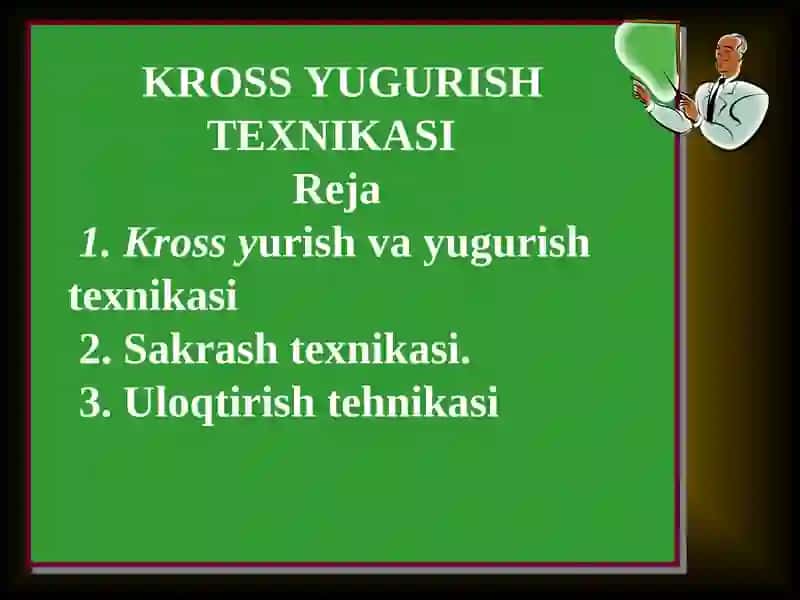 KROSS YUGURISH TEXNIKASI

Reja

1. Kross yurish va yugurish texnikasi

2. Sakrash texnikasi.

3. Uloqtirish tehnikasi